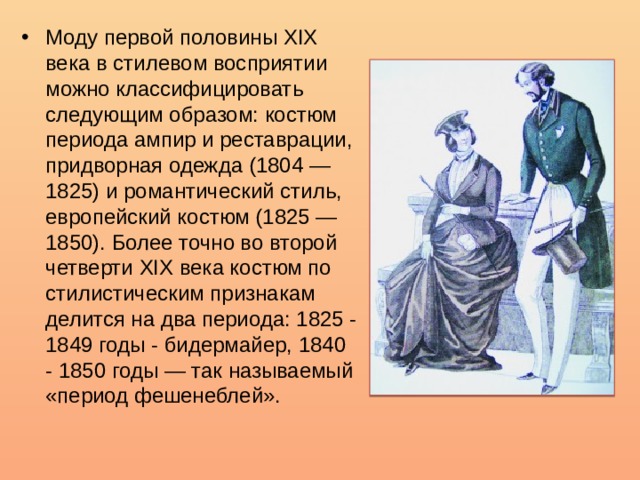 • Моду первой половины XIX века в стилевом восприятии можно классифицировать следующим образом: костюм периода ампир и реставрации, придворная одежда (1804 — 1825) и романтический стиль, европейский костюм (1825 — 1850). Более точно во второй четверти XIX века костюм по стилистическим признакам делится на два периода: 1825 - 1849 годы - бидермайер, 1840 - 1850 годы — так называемый «период фешенеблей».